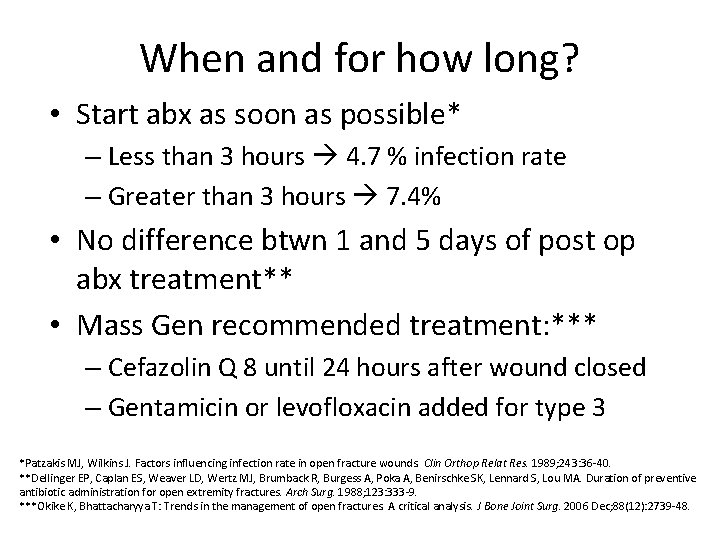 When and for how long?

• Start abx as soon as possible*
  – Less than 3 hours → 4.7 % infection rate
  – Greater than 3 hours → 7.4%
• No difference btwn 1 and 5 days of post op abx treatment**
• Mass Gen recommended treatment:***
  – Cefazolin Q 8 until 24 hours after wound closed
  – Gentamicin or levofloxacin added for type 3

*Patzakis MJ, Wilkins J. Factors influencing infection rate in open fracture wounds. Clin Orthop Relat Res. 1989;243:36-40.
**Dellinger EP, Caplan ES, Weaver LD, Wertz MJ, Brumback R, Burgess A, Poka A, Benirschke SK, Lennard S, Lou MA. Duration of preventive antibiotic administration for open extremity fractures. Arch Surg. 1988;123:333-9.
***Okike K, Bhattacharyya T: Trends in the management of open fractures. A critical analysis. J Bone Joint Surg. 2006 Dec;88(12):2739-48.